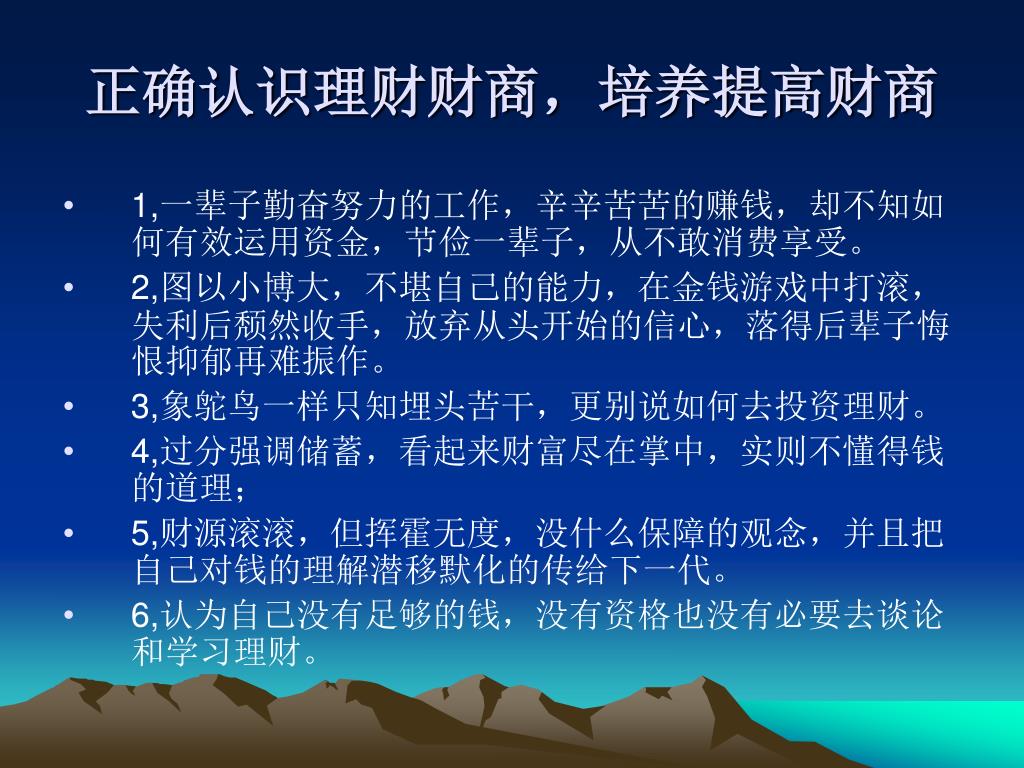 正确认识理财财商，培养提高财商

• 1,一辈子勤奋努力的工作，辛辛苦苦的赚钱，却不知如何有效运用资金，节俭一辈子，从不敢消费享受。
• 2,图以小博大，不堪自己的能力，在金钱游戏中打滚，失利后颓然收手，放弃从头开始的信心，落得后辈子悔恨抑郁再难振作。
• 3,象鸵鸟一样只知埋头苦干，更别说如何去投资理财。
• 4,过分强调储蓄，看起来财富尽在掌中，实则不懂得钱的道理；
• 5,财源滚滚，但挥霍无度，没什么保障的观念，并且把自己对钱的理解潜移默化的传给下一代。
• 6,认为自己没有足够的钱，没有资格也没有必要去谈论和学习理财。